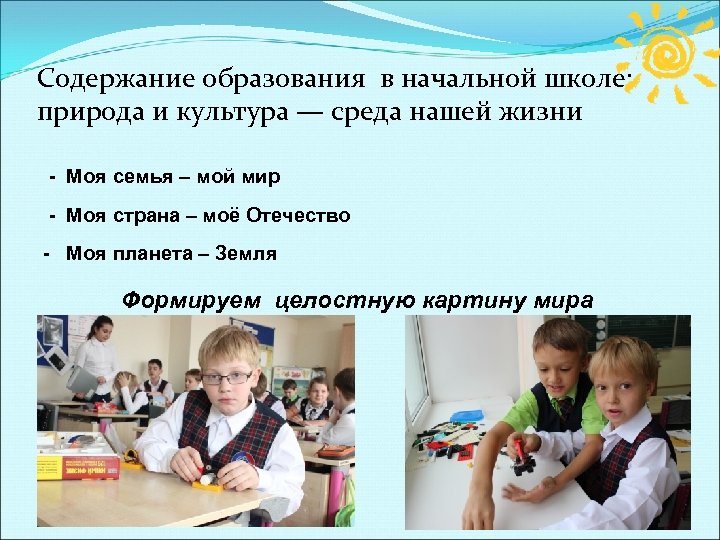 Содержание образования в начальной школе: природа и культура — среда нашей жизни

- Моя семья – мой мир

- Моя страна – моё Отечество

- Моя планета – Земля

Формируем целостную картину мира